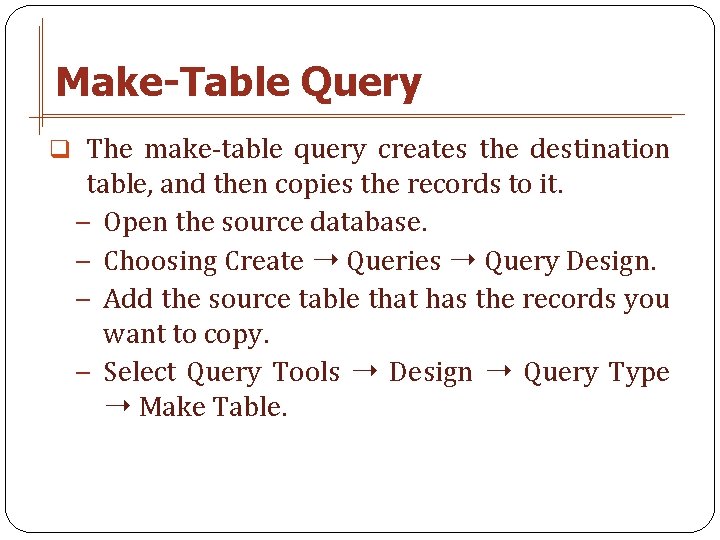 Make-Table Query

❑ The make-table query creates the destination table, and then copies the records to it.

– Open the source database.

– Choosing Create → Queries → Query Design.

– Add the source table that has the records you want to copy.

– Select Query Tools → Design → Query Type → Make Table.